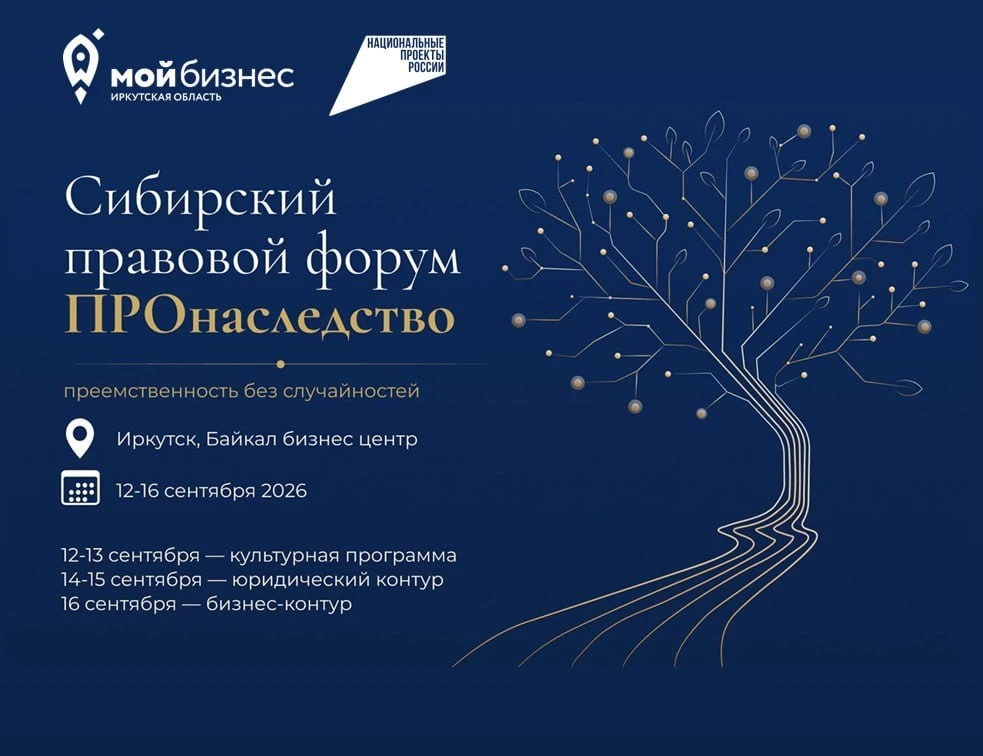 мой бизнес
ИРКУТСКАЯ ОБЛАСТЬ

НАЦИОНАЛЬНЫЕ ПРОЕКТЫ РОССИИ

Сибирский правовой форум ПРОнаследство

преемственность без случайностей

Иркутск, Байкал бизнес центр

12-16 сентября 2026

12-13 сентября — культурная программа
14-15 сентября — юридический контур
16 сентября — бизнес-контур